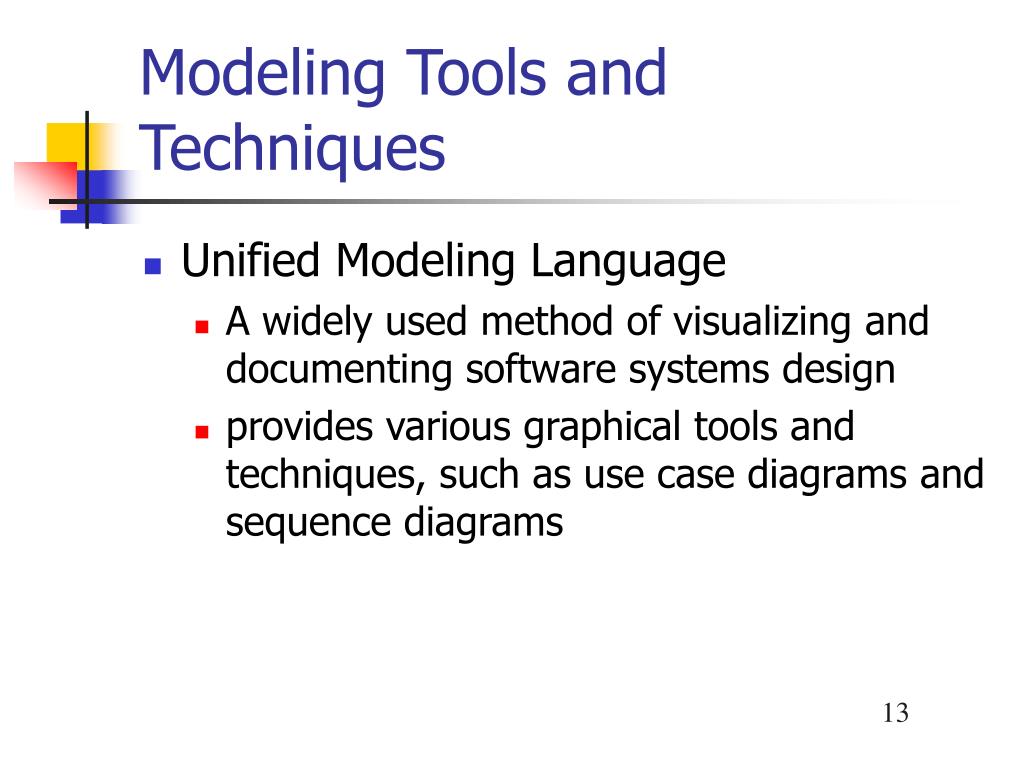 Modeling Tools and Techniques

- Unified Modeling Language
  - A widely used method of visualizing and documenting software systems design
  - provides various graphical tools and techniques, such as use case diagrams and sequence diagrams

13